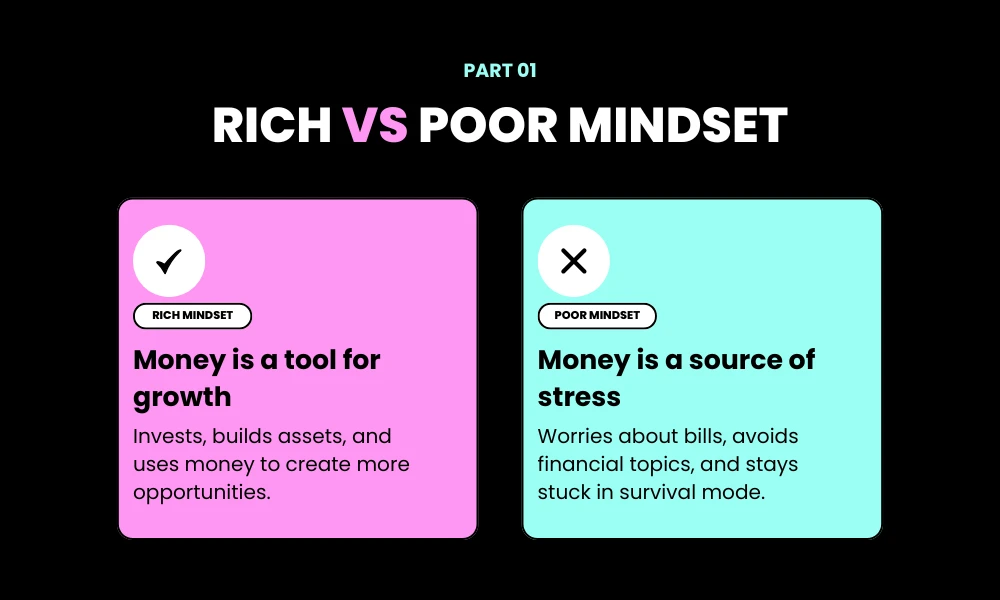 PART 01

RICH VS POOR MINDSET

RICH MINDSET

Money is a tool for growth

Invests, builds assets, and uses money to create more opportunities.

POOR MINDSET

Money is a source of stress

Worries about bills, avoids financial topics, and stays stuck in survival mode.